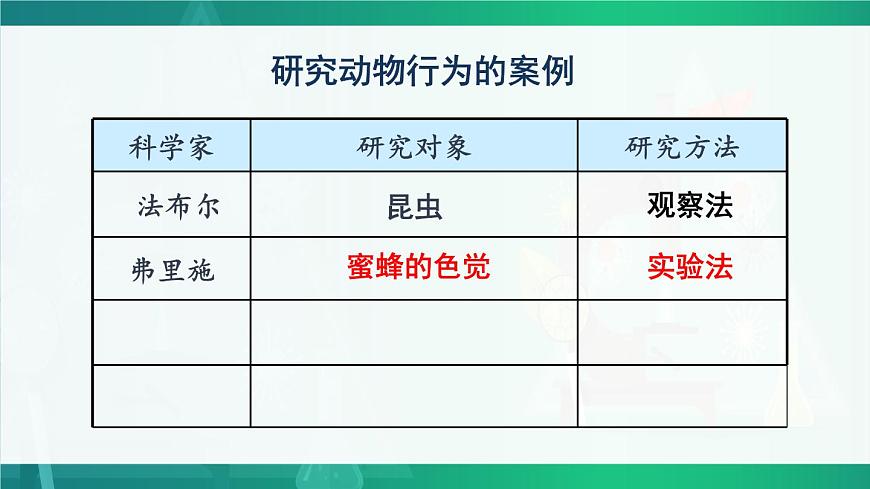 研究动物行为的案例

| 科学家 | 研究对象 | 研究方法 |
|---|---|---|
| 法布尔 | 昆虫 | 观察法 |
| 弗里施 | 蜜蜂的色觉 | 实验法 |
| | | |
| | | |